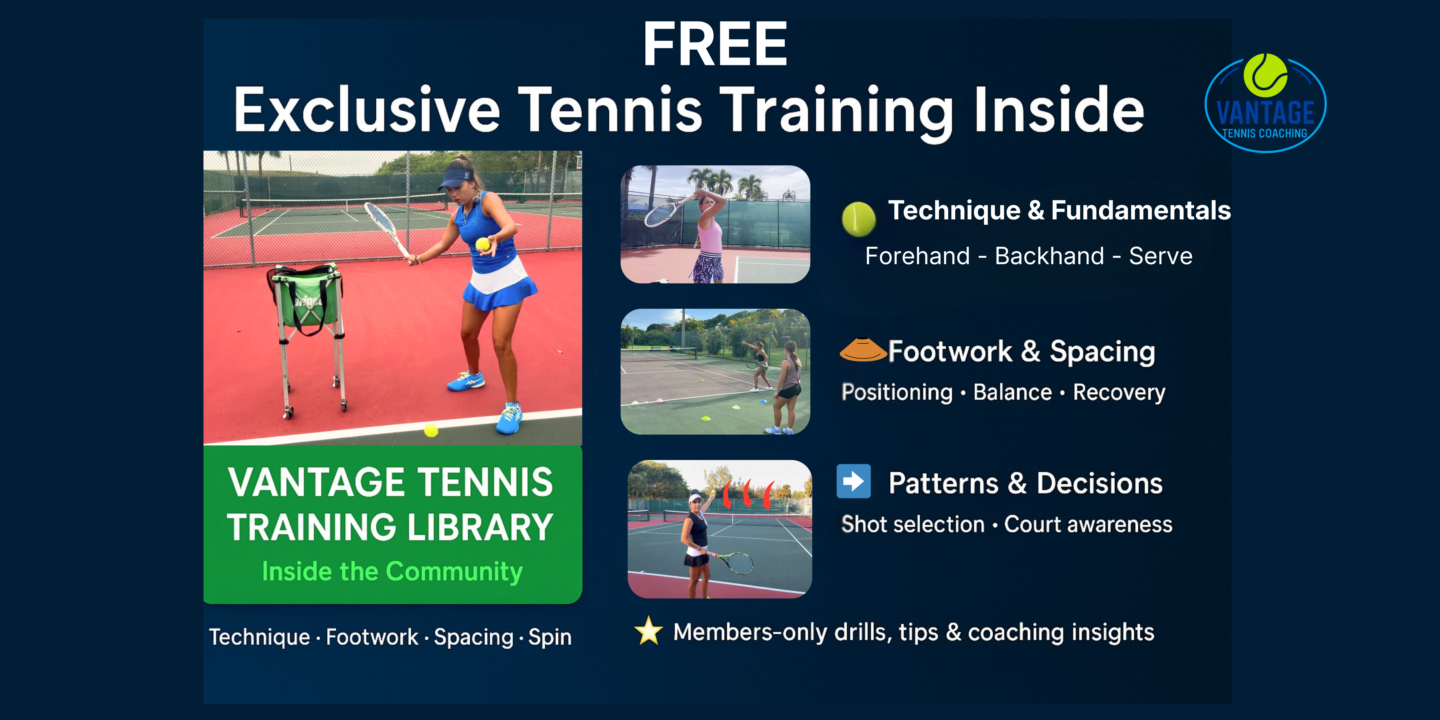 FREE
Exclusive Tennis Training Inside

VANTAGE
TENNIS COACHING

VANTAGE TENNIS TRAINING LIBRARY
Inside the Community

Technique · Footwork · Spacing · Spin

Technique & Fundamentals
Forehand - Backhand - Serve

Footwork & Spacing
Positioning · Balance · Recovery

Patterns & Decisions
Shot selection · Court awareness

Members-only drills, tips & coaching insights